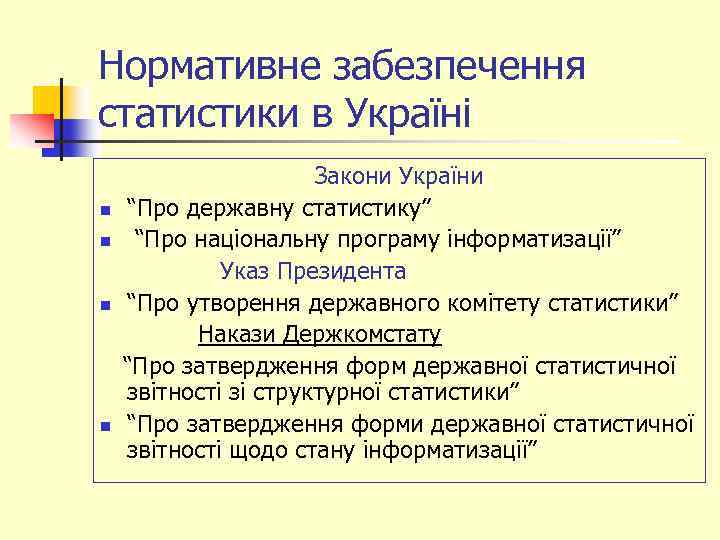 Нормативне забезпечення статистики в Україні

Закони України

- “Про державну статистику”
- “Про національну програму інформатизації”

Указ Президента

- “Про утворення державного комітету статистики”

Накази Держкомстату

“Про затвердження форм державної статистичної звітності зі структурної статистики”

- “Про затвердження форми державної статистичної звітності щодо стану інформатизації”